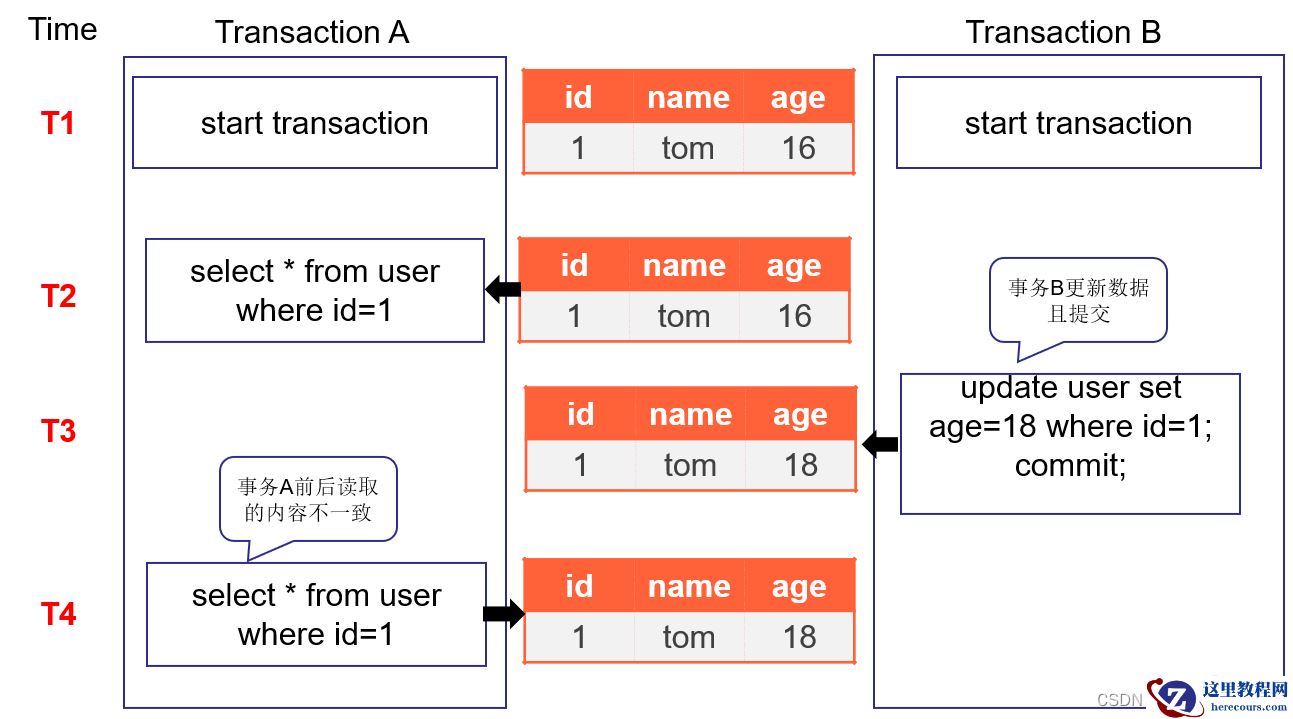 Time

Transaction A

Transaction B

T1

start transaction

| id | name | age |
|---|---|---|
| 1 | tom | 16 |

start transaction

T2

select * from user where id=1

| id | name | age |
|---|---|---|
| 1 | tom | 16 |

事务B更新数据且提交

T3

| id | name | age |
|---|---|---|
| 1 | tom | 18 |

update user set age=18 where id=1; commit;

事务A前后读取的内容不一致

T4

select * from user where id=1

| id | name | age |
|---|---|---|
| 1 | tom | 18 |

CSDN

这里教程网
herecours.com